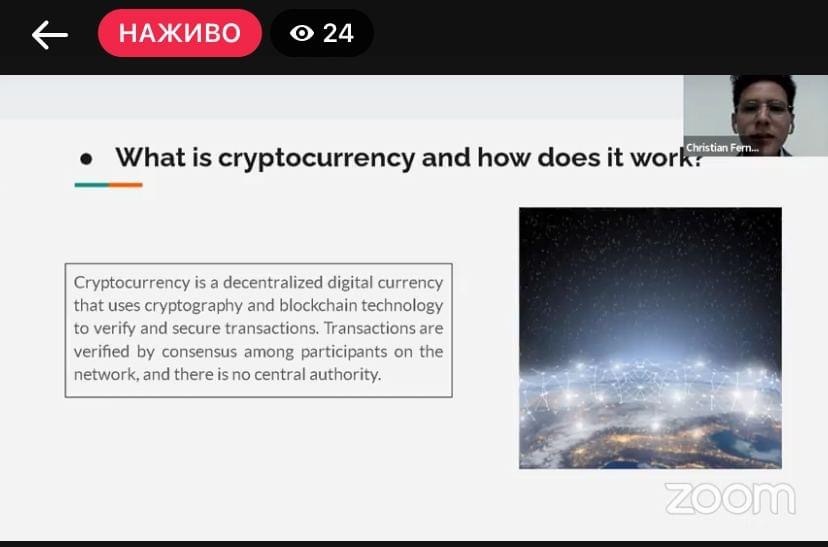 НАЖИВО

24

Christian Fern...

• What is cryptocurrency and how does it work?

Cryptocurrency is a decentralized digital currency that uses cryptography and blockchain technology to verify and secure transactions. Transactions are verified by consensus among participants on the network, and there is no central authority.

zoom